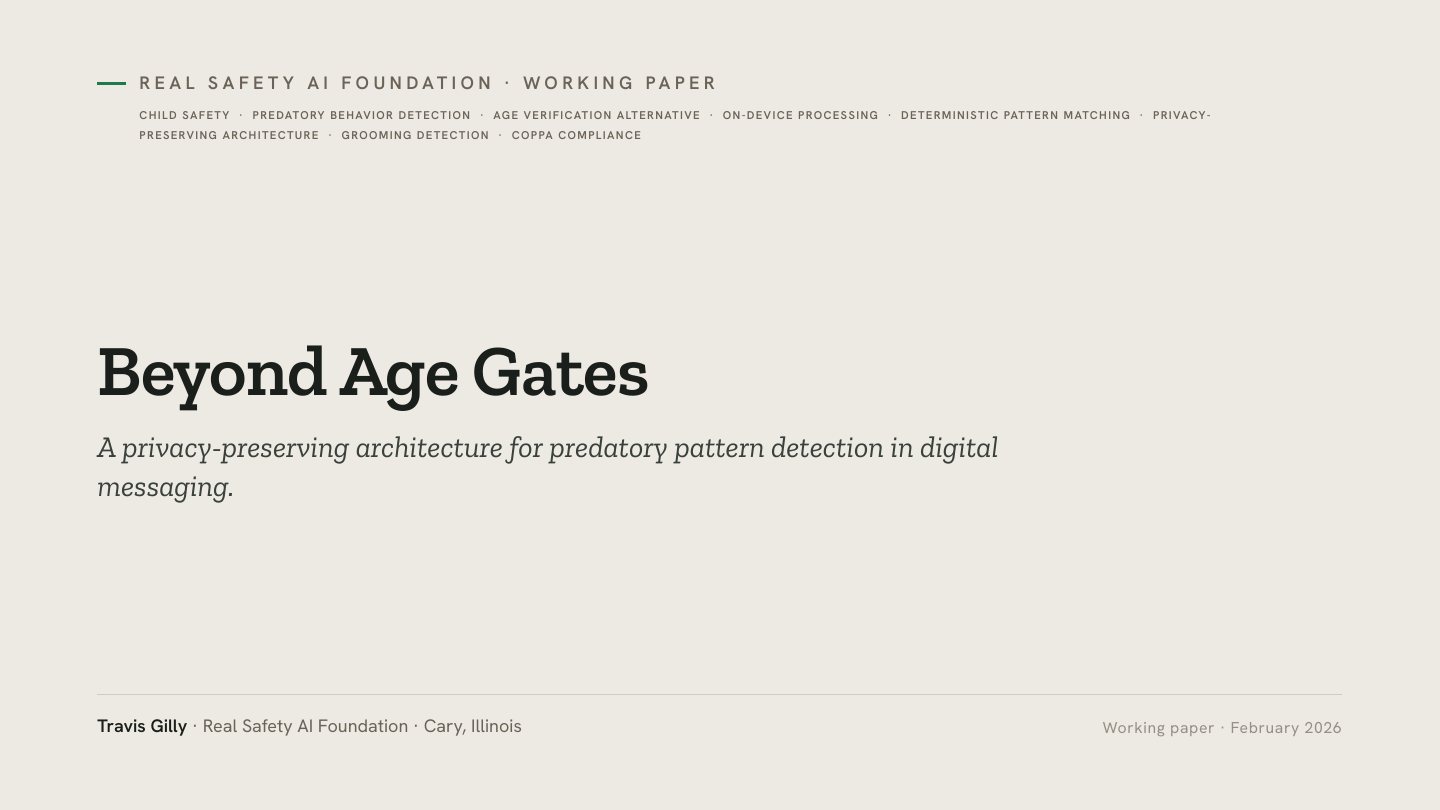 REAL SAFETY AI FOUNDATION · WORKING PAPER

CHILD SAFETY · PREDATORY BEHAVIOR DETECTION · AGE VERIFICATION ALTERNATIVE · ON-DEVICE PROCESSING · DETERMINISTIC PATTERN MATCHING · PRIVACY-PRESERVING ARCHITECTURE · GROOMING DETECTION · COPPA COMPLIANCE

Beyond Age Gates

A privacy-preserving architecture for predatory pattern detection in digital messaging.

Travis Gilly · Real Safety AI Foundation · Cary, Illinois

Working paper · February 2026